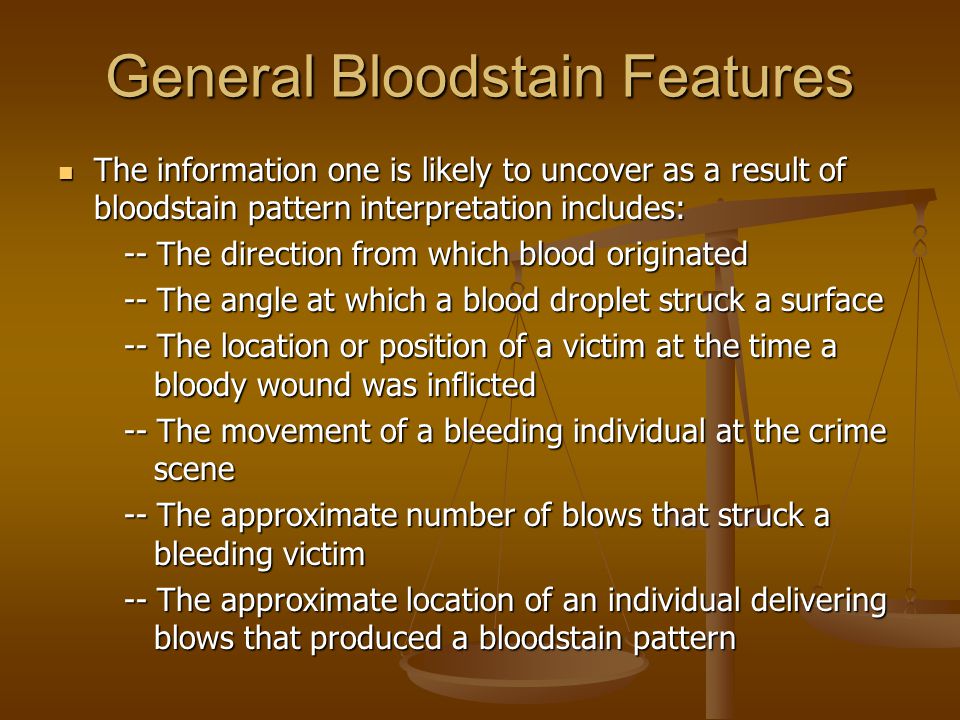 General Bloodstain Features

The information one is likely to uncover as a result of bloodstain pattern interpretation includes:

-- The direction from which blood originated

-- The angle at which a blood droplet struck a surface

-- The location or position of a victim at the time a bloody wound was inflicted

-- The movement of a bleeding individual at the crime scene

-- The approximate number of blows that struck a bleeding victim

-- The approximate location of an individual delivering blows that produced a bloodstain pattern